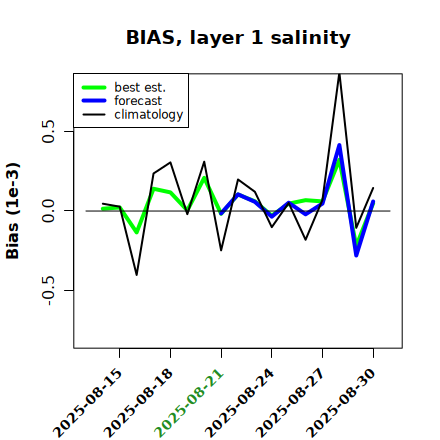 BIAS, layer 1 salinity

best est.
forecast
climatology

Bias (1e-3)

0.5
0.0
-0.5

2025-08-15
2025-08-18
2025-08-21
2025-08-24
2025-08-27
2025-08-30